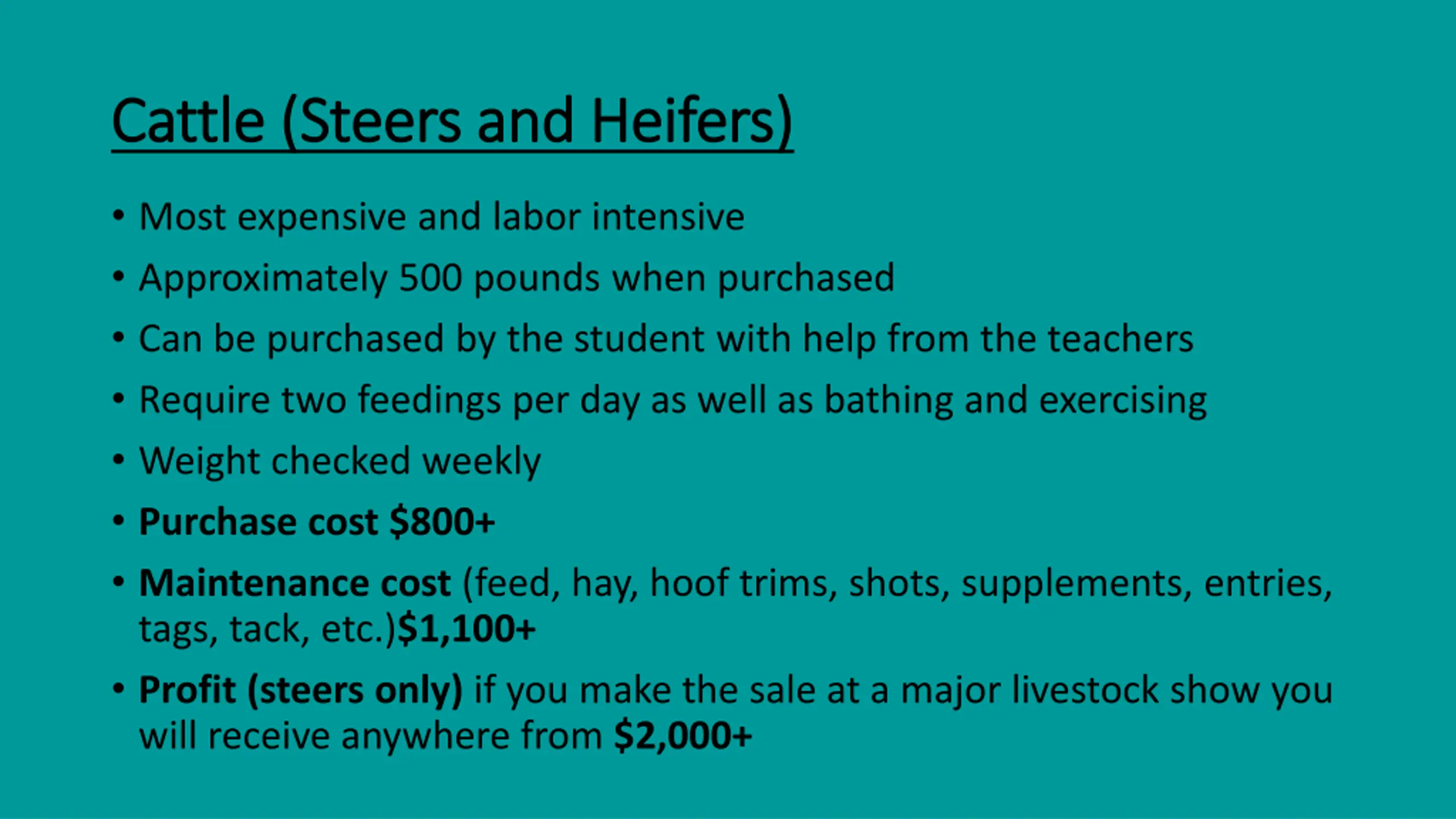 Cattle (Steers and Heifers)

• Most expensive and labor intensive
• Approximately 500 pounds when purchased
• Can be purchased by the student with help from the teachers
• Require two feedings per day as well as bathing and exercising
• Weight checked weekly
• Purchase cost \$800+
• Maintenance cost (feed, hay, hoof trims, shots, supplements, entries, tags, tack, etc.)\$1,100+
• Profit (steers only) if you make the sale at a major livestock show you will receive anywhere from \$2,000+